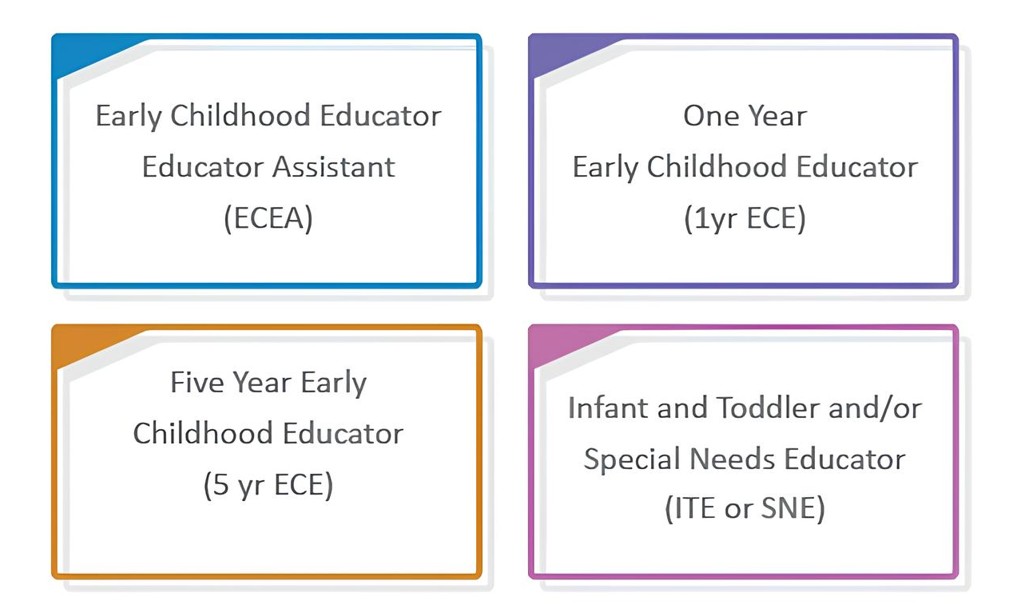 Early Childhood Educator
Educator Assistant
(ECEA)

One Year
Early Childhood Educator
(1yr ECE)

Five Year Early
Childhood Educator
(5 yr ECE)

Infant and Toddler and/or
Special Needs Educator
(ITE or SNE)